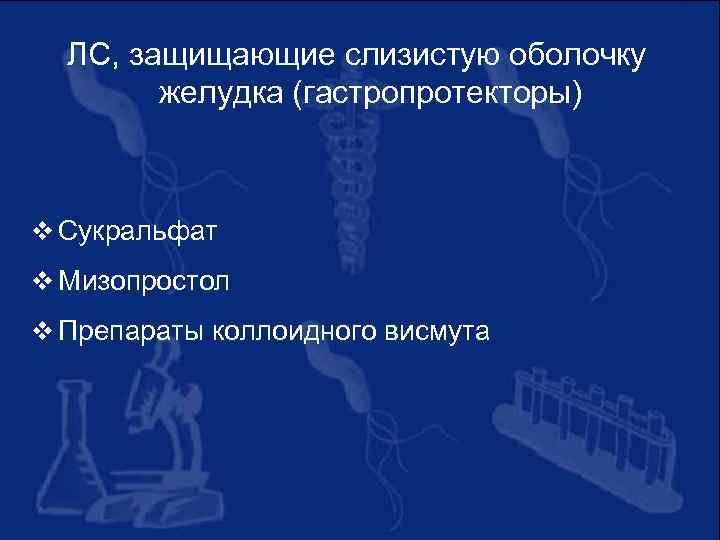 ЛС, защищающие слизистую оболочку желудка (гастропротекторы)

❖ Сукральфат

❖ Мизопростол

❖ Препараты коллоидного висмута